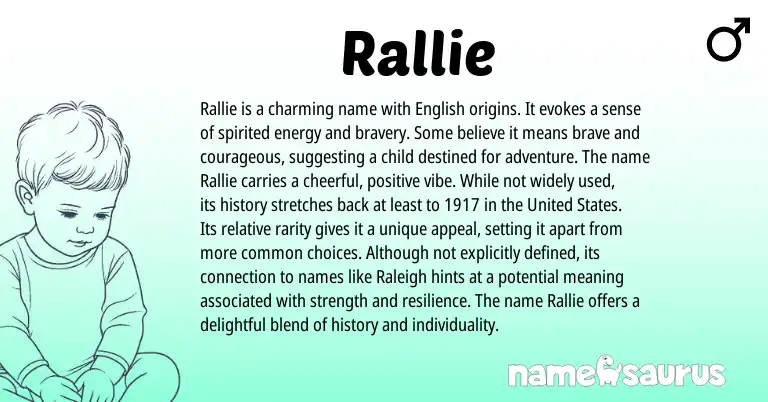 Rallie

♂

Rallie is a charming name with English origins. It evokes a sense of spirited energy and bravery. Some believe it means brave and courageous, suggesting a child destined for adventure. The name Rallie carries a cheerful, positive vibe. While not widely used, its history stretches back at least to 1917 in the United States. Its relative rarity gives it a unique appeal, setting it apart from more common choices. Although not explicitly defined, its connection to names like Raleigh hints at a potential meaning associated with strength and resilience. The name Rallie offers a delightful blend of history and individuality.

namesaurus